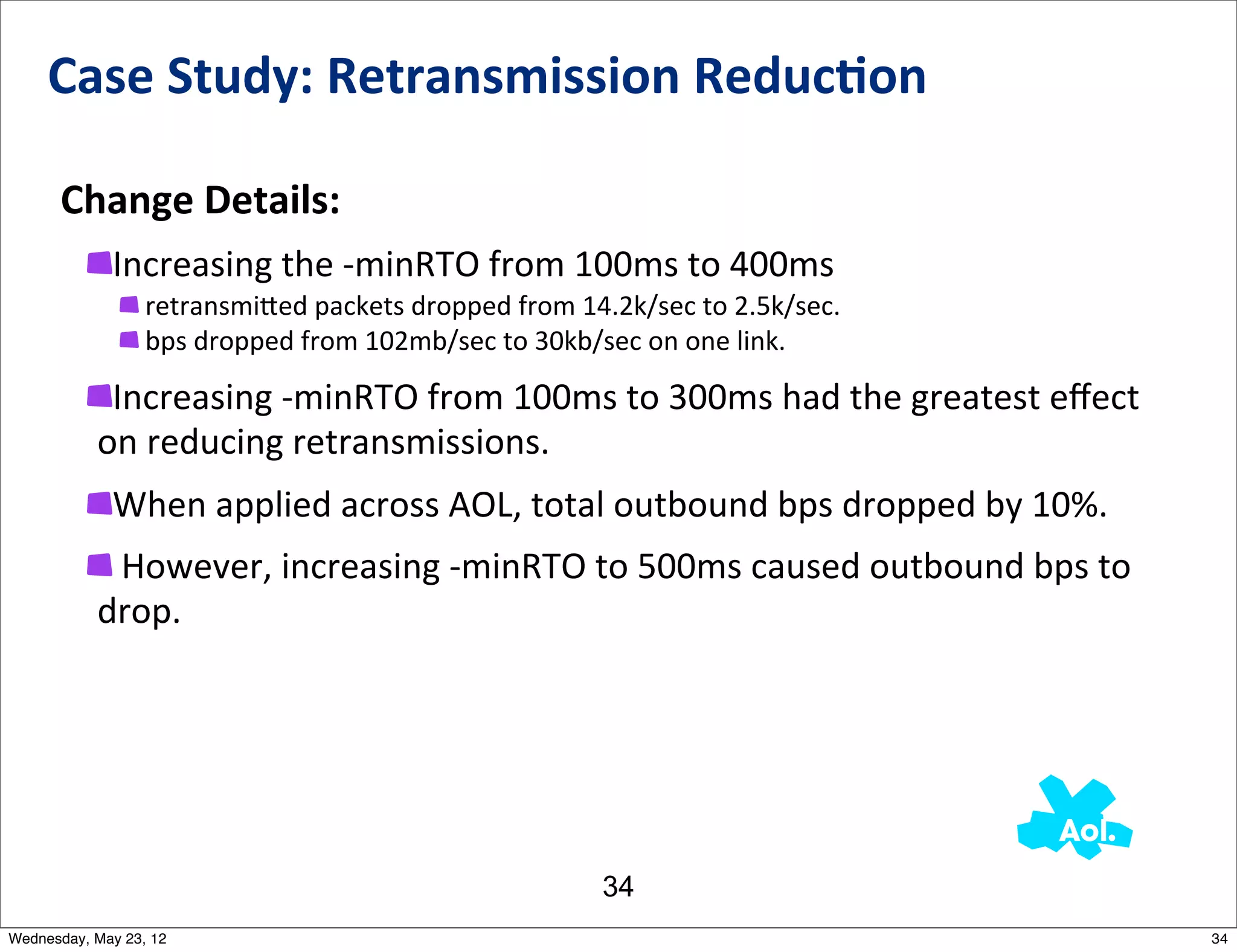 Case Study: Retransmission Reduction

Change Details:

Increasing the -minRTO from 100ms to 400ms

retransmitted packets dropped from 14.2k/sec to 2.5k/sec.

bps dropped from 102mb/sec to 30kb/sec on one link.

Increasing -minRTO from 100ms to 300ms had the greatest effect on reducing retransmissions.

When applied across AOL, total outbound bps dropped by 10%.

However, increasing -minRTO to 500ms caused outbound bps to drop.

Aol.

34

Wednesday, May 23, 12

34